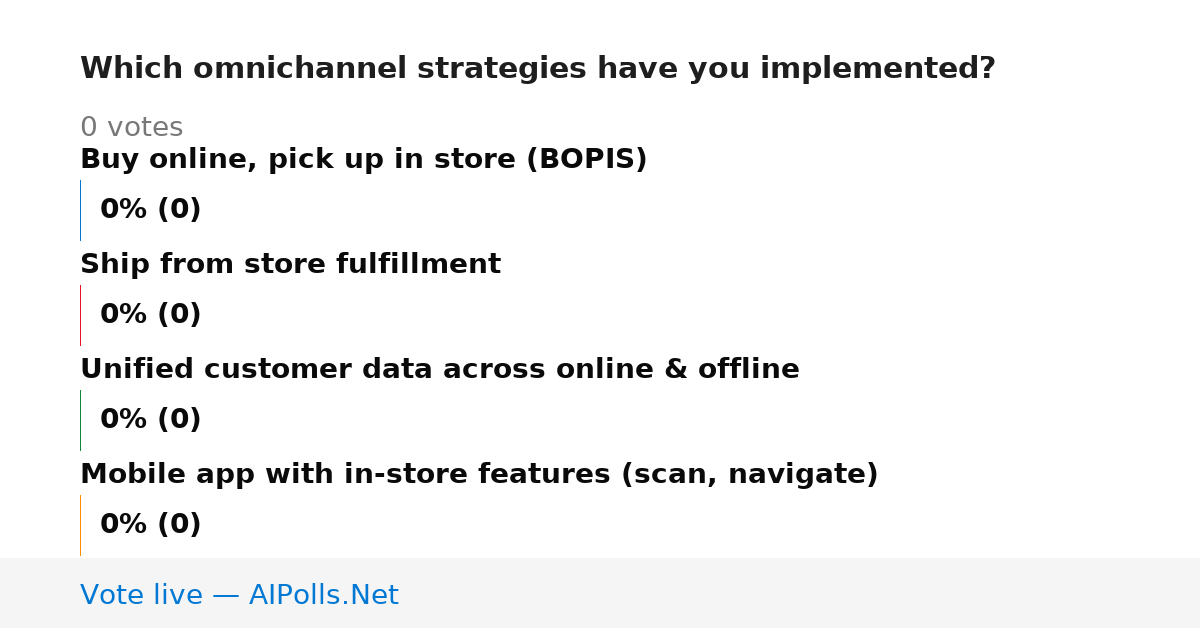 Which omnichannel strategies have you implemented?

0 votes

Buy online, pick up in store (BOPIS)

0% (0)

Ship from store fulfillment

0% (0)

Unified customer data across online & offline

0% (0)

Mobile app with in-store features (scan, navigate)

0% (0)

Vote live — AIPolls.Net